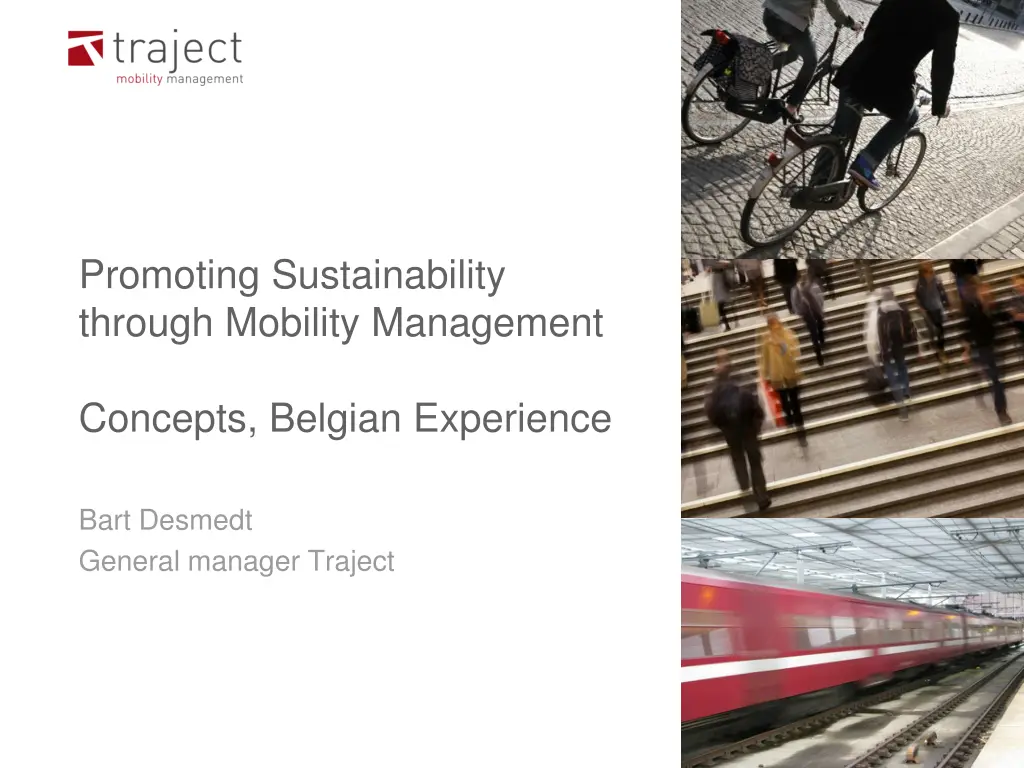 traject
mobility management

Promoting Sustainability through Mobility Management

Concepts, Belgian Experience

Bart Desmedt
General manager Traject